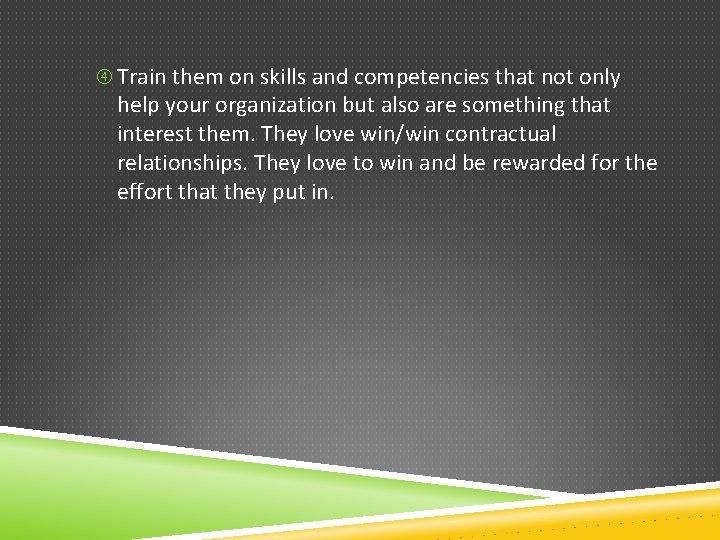 ④ Train them on skills and competencies that not only help your organization but also are something that interest them. They love win/win contractual relationships. They love to win and be rewarded for the effort that they put in.